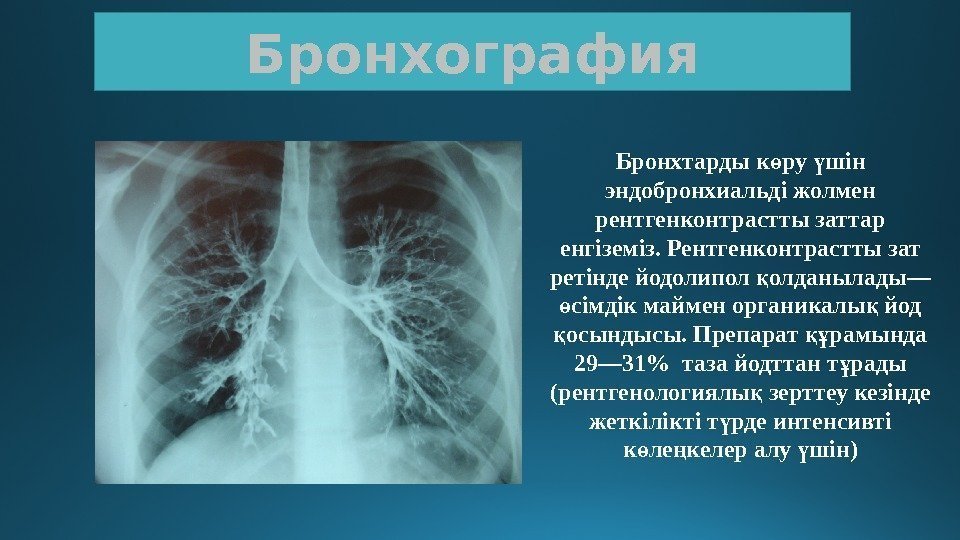 Бронхография

Бронхтарды көру үшін эндобронхиальді жолмен рентгенконтрастты заттар енгіземіз. Рентгенконтрастты зат ретінде йодолипол қолданылады— өсімдік маймен органикалық йод қосындысы. Препарат құрамында 29—31% таза йодттан тұрады (рентгенологиялық зерттеу кезінде жеткілікті түрде интенсивті көлеңкелер алу үшін)